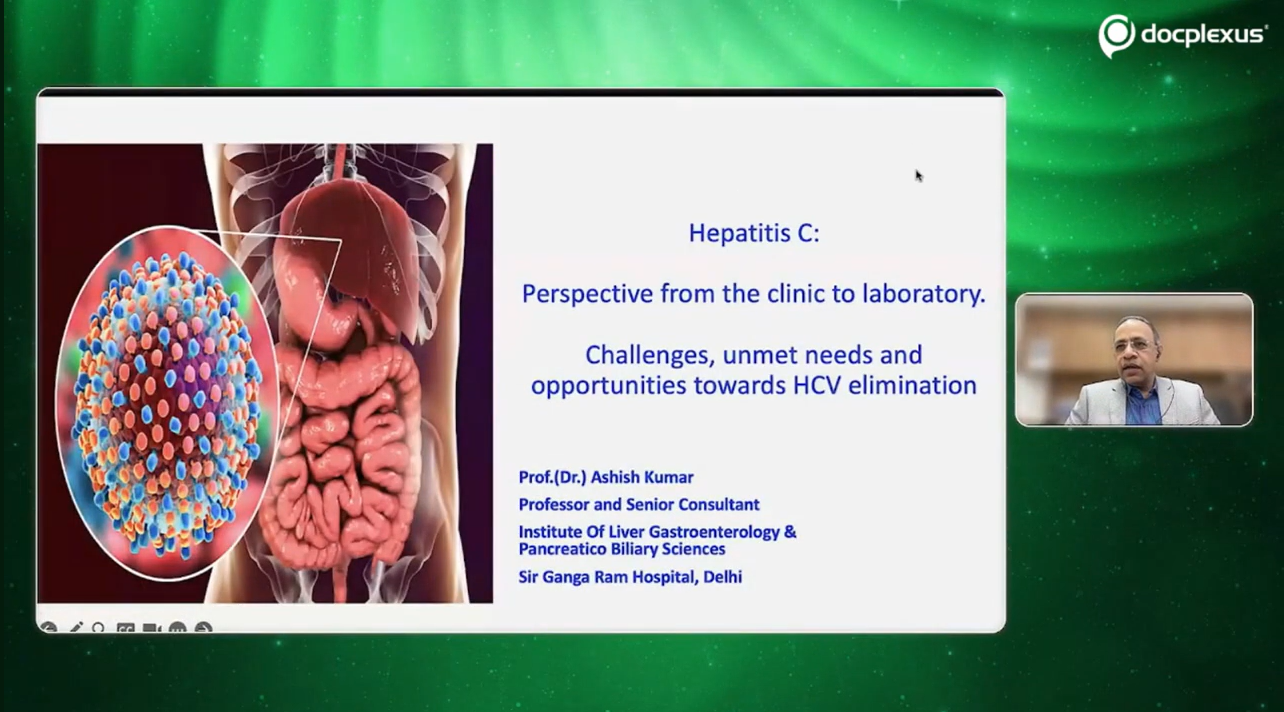 docplexus

Hepatitis C:

Perspective from the clinic to laboratory.

Challenges, unmet needs and opportunities towards HCV elimination

Prof.(Dr.) Ashish Kumar
Professor and Senior Consultant
Institute Of Liver Gastroenterology & Pancreatico Biliary Sciences
Sir Ganga Ram Hospital, Delhi